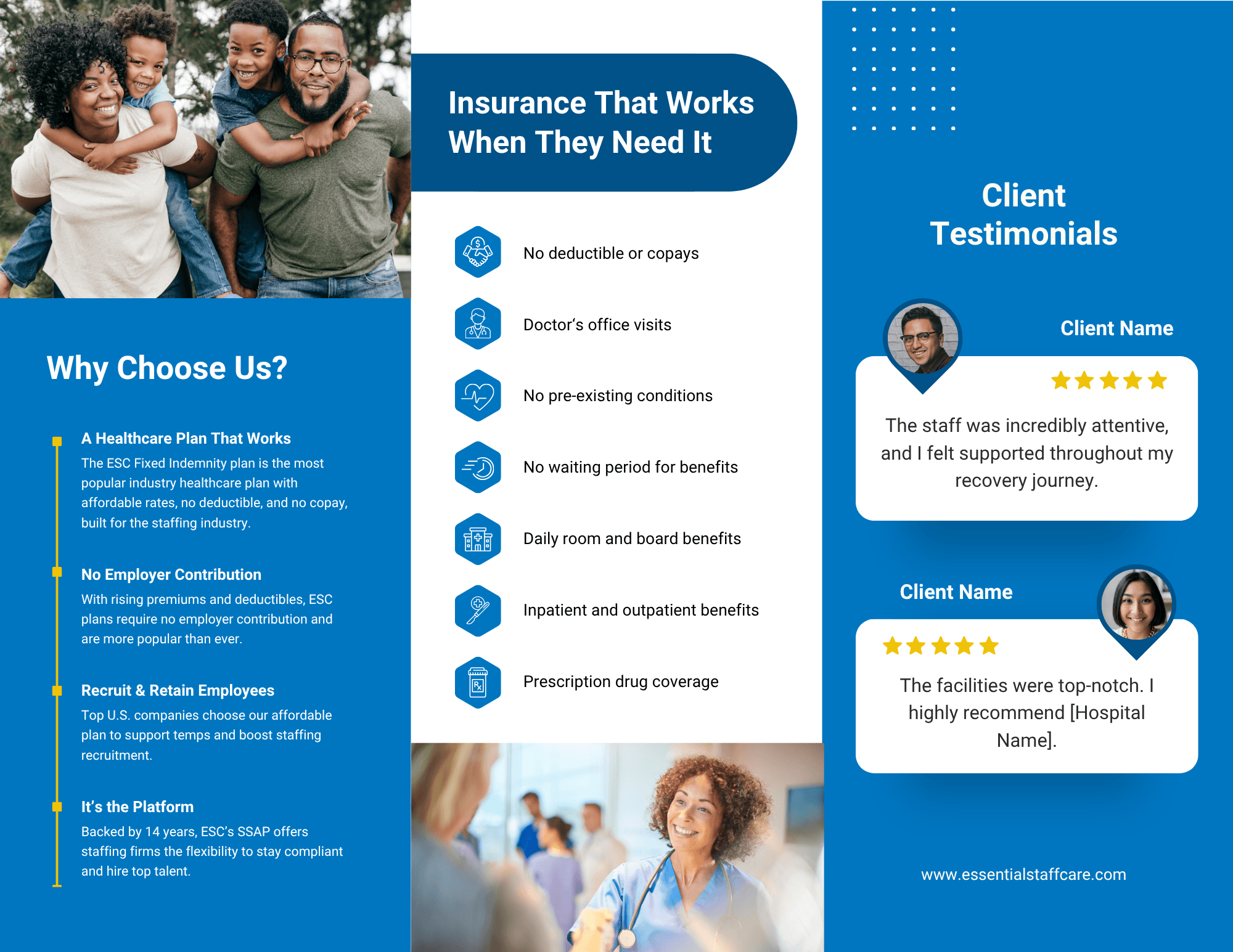 Why Choose Us?

A Healthcare Plan That Works
The ESC Fixed Indemnity plan is the most popular industry healthcare plan with affordable rates, no deductible, and no copay, built for the staffing industry.

No Employer Contribution
With rising premiums and deductibles, ESC plans require no employer contribution and are more popular than ever.

Recruit & Retain Employees
Top U.S. companies choose our affordable plan to support temps and boost staffing recruitment.

It's the Platform
Backed by 14 years, ESC's SSAP offers staffing firms the flexibility to stay compliant and hire top talent.

Insurance That Works When They Need It

No deductible or copays

Doctor's office visits

No pre-existing conditions

No waiting period for benefits

Daily room and board benefits

Inpatient and outpatient benefits

Prescription drug coverage

Client Testimonials

Client Name

The staff was incredibly attentive, and I felt supported throughout my recovery journey.

Client Name

The facilities were top-notch. I highly recommend [Hospital Name].

www.essentialstaffcare.com